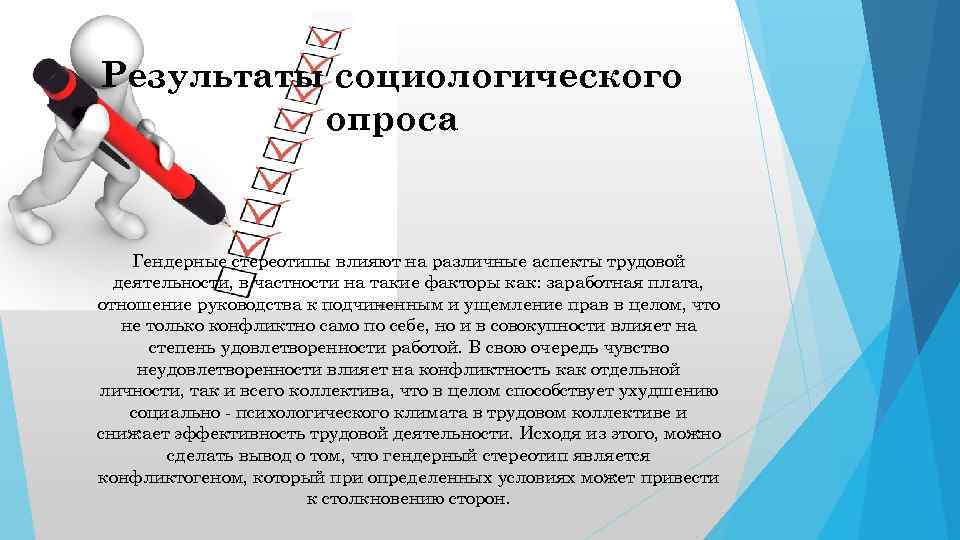 Результаты социологического опроса

Гендерные стереотипы влияют на различные аспекты трудовой деятельности, в частности на такие факторы как: заработная плата, отношение руководства к подчиненным и ущемление прав в целом, что не только конфликтно само по себе, но и в совокупности влияет на степень удовлетворенности работой. В свою очередь чувство неудовлетворенности влияет на конфликтность как отдельной личности, так и всего коллектива, что в целом способствует ухудшению социально - психологического климата в трудовом коллективе и снижает эффективность трудовой деятельности. Исходя из этого, можно сделать вывод о том, что гендерный стереотип является конфликтогеном, который при определенных условиях может привести к столкновению сторон.